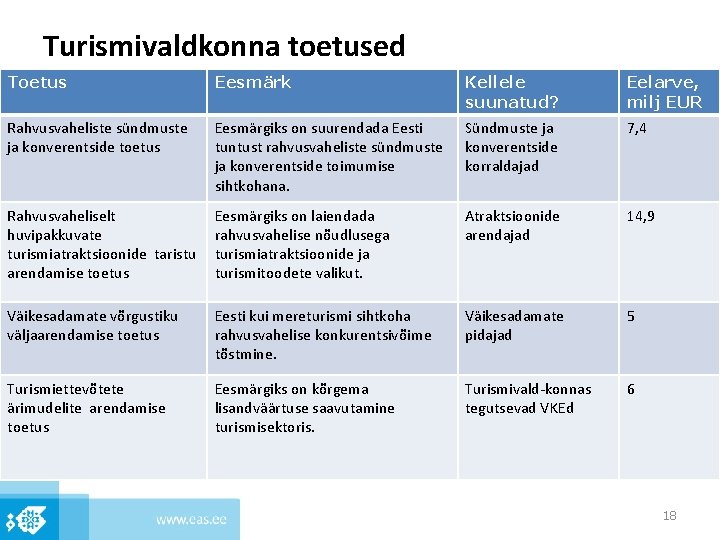 Turismivaldkonna toetused

| Toetus | Eesmärk | Kellele suunatud? | Eelarve, milj EUR |
|---|---|---|---|
| Rahvusvaheliste sündmuste ja konverentside toetus | Eesmärgiks on suurendada Eesti tuntust rahvusvaheliste sündmuste ja konverentside toimumise sihtkohana. | Sündmuste ja konverentside korraldajad | 7,4 |
| Rahvusvaheliselt huvipakkuvate turismiatraktsioonide taristu arendamise toetus | Eesmärgiks on laiendada rahvusvahelise nõudlusega turismiatraktsioonide ja turismitoodete valikut. | Atraktsioonide arendajad | 14,9 |
| Väikesadamate võrgustiku väljaarendamise toetus | Eesti kui mereturismi sihtkoha rahvusvahelise konkurentsivõime tõstmine. | Väikesadamate pidajad | 5 |
| Turismiettevõtete ärimudelite arendamise toetus | Eesmärgiks on kõrgema lisandväärtuse saavutamine turismisektoris. | Turismivald-konnas tegutsevad VKEd | 6 |

www.eas.ee

18